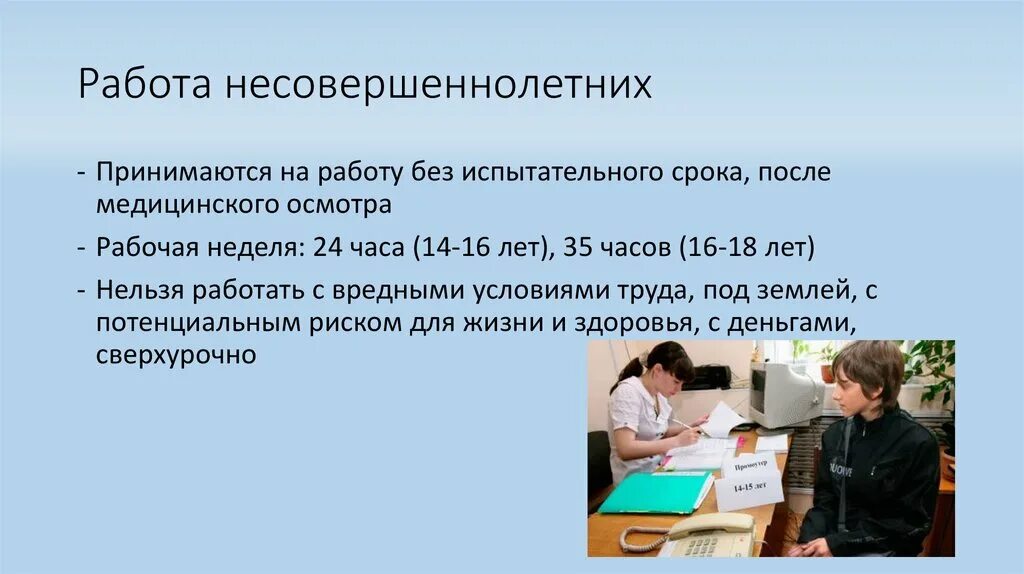 Работа несовершеннолетних

- Принимаются на работу без испытательного срока, после медицинского осмотра

- Рабочая неделя: 24 часа (14-16 лет), 35 часов (16-18 лет)

- Нельзя работать с вредными условиями труда, под землей, с потенциальным риском для жизни и здоровья, с деньгами, сверхурочно

Промоутер
14-15 лет